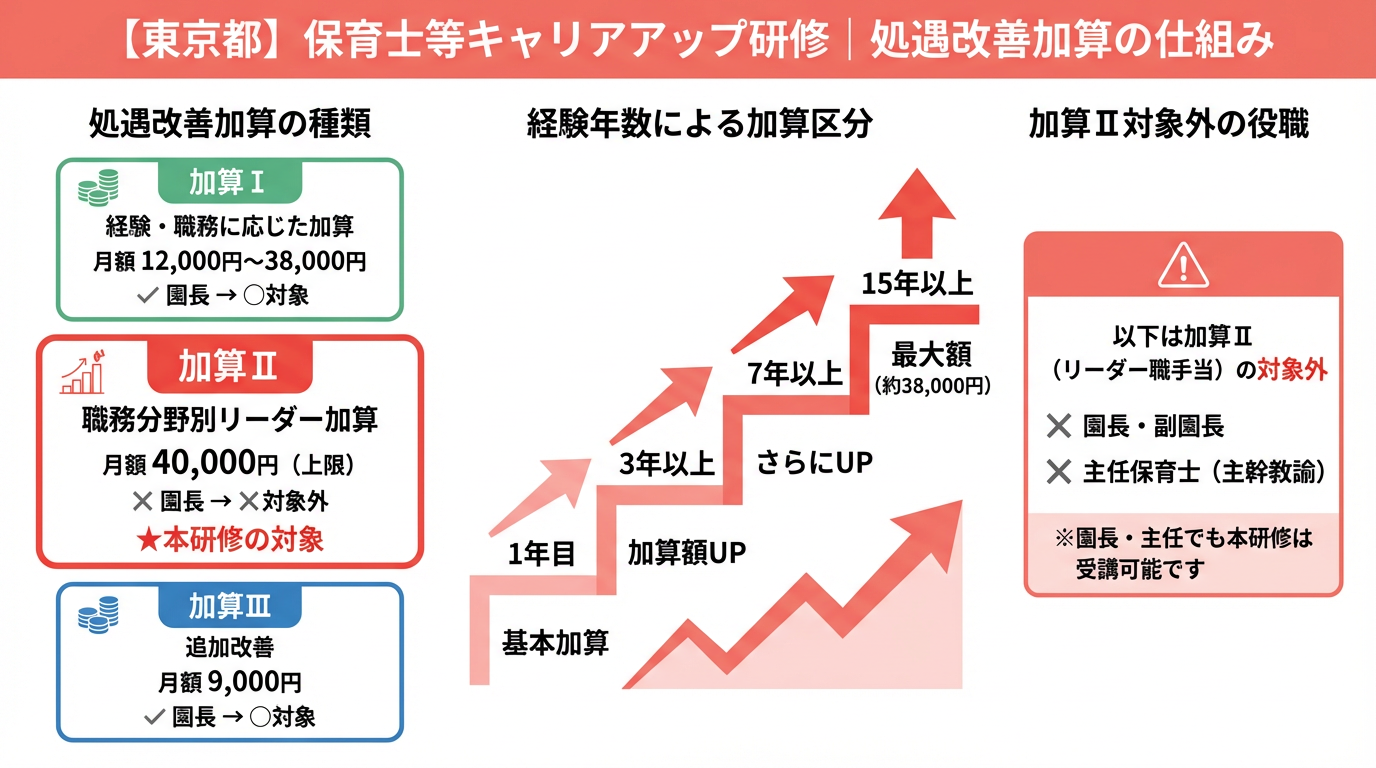 【東京都】保育士等キャリアアップ研修｜処遇改善加算の仕組み

処遇改善加算の種類

加算Ⅰ
経験・職務に応じた加算
月額 12,000円〜38,000円
✓ 園長 → ○対象

加算Ⅱ
職務分野別リーダー加算
月額 40,000円（上限）
✕ 園長 → ✕対象外
★本研修の対象

加算Ⅲ
追加改善
月額 9,000円
✓ 園長 → ○対象

経験年数による加算区分

15年以上
最大額
（約38,000円）
7年以上
さらにUP
3年以上
加算額UP
1年目
基本加算

加算Ⅱ対象外の役職

以下は加算Ⅱ
（リーダー職手当）の対象外
✕ 園長・副園長
✕ 主任保育士（主幹教諭）
※園長・主任でも本研修は受講可能です